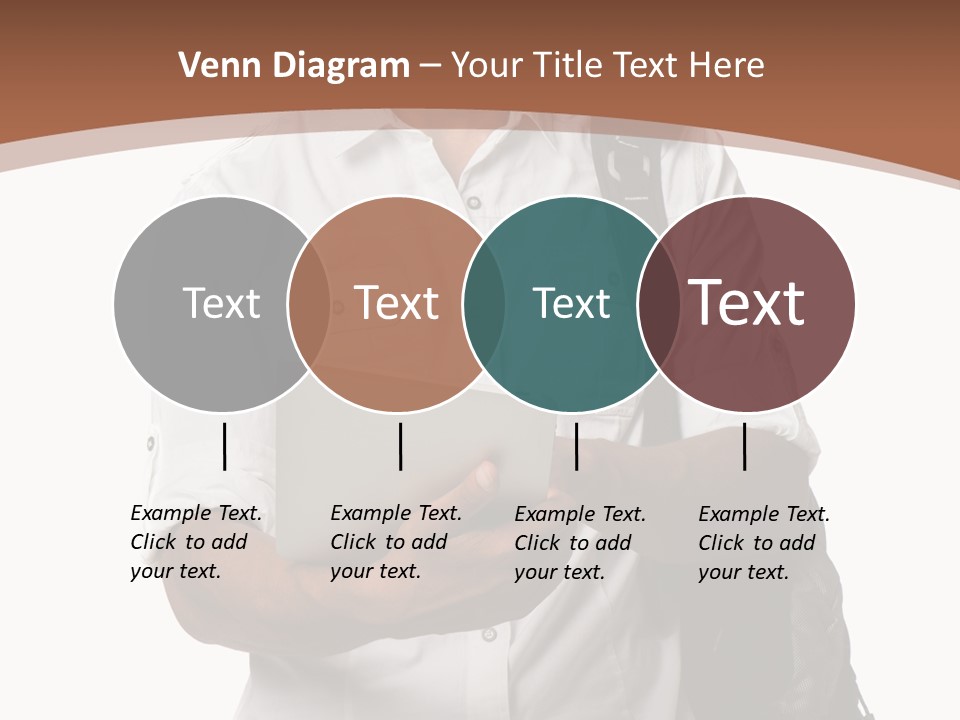 Venn Diagram – Your Title Text Here

Text

Text

Text

Text

Example Text. Click to add your text.

Example Text. Click to add your text.

Example Text. Click to add your text.

Example Text. Click to add your text.